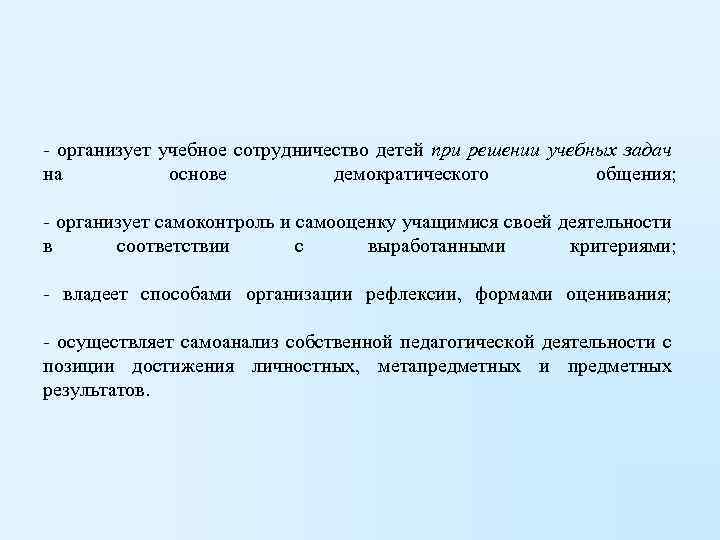 - организует учебное сотрудничество детей при решении учебных задач на основе демократического общения;

- организует самоконтроль и самооценку учащимися своей деятельности в соответствии с выработанными критериями;

- владеет способами организации рефлексии, формами оценивания;

- осуществляет самоанализ собственной педагогической деятельности с позиции достижения личностных, метапредметных и предметных результатов.